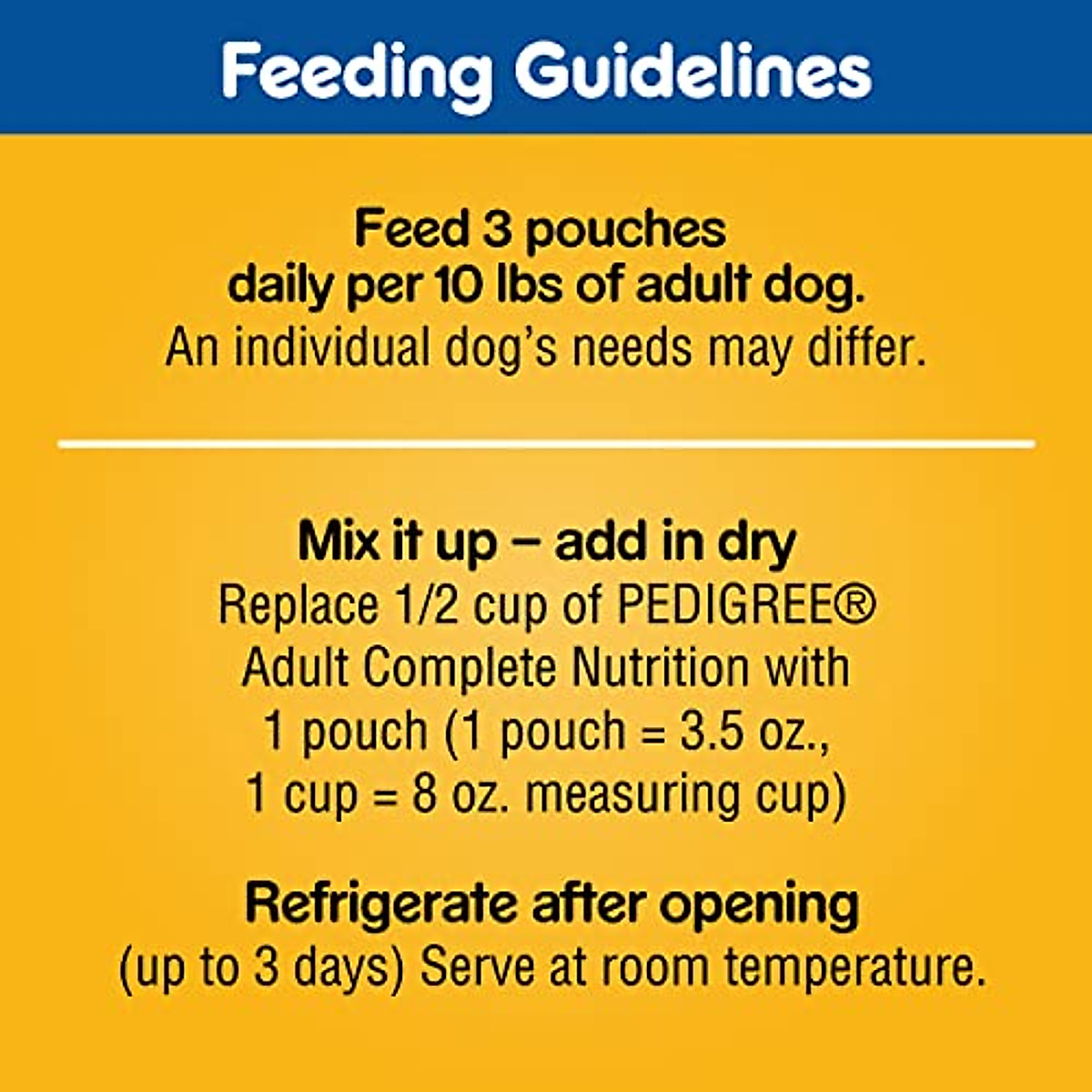 Feeding Guidelines

Feed 3 pouches daily per 10 lbs of adult dog.
An individual dog's needs may differ.

Mix it up – add in dry
Replace 1/2 cup of PEDIGREE® Adult Complete Nutrition with 1 pouch (1 pouch = 3.5 oz., 1 cup = 8 oz. measuring cup)

Refrigerate after opening
(up to 3 days) Serve at room temperature.